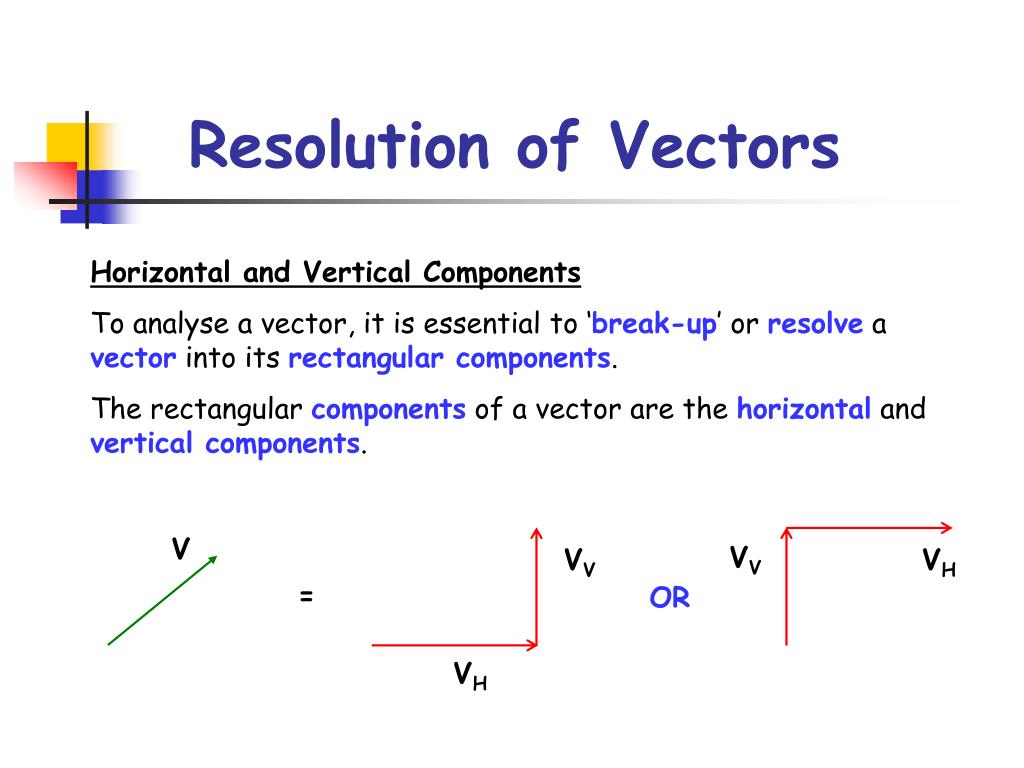 Resolution of Vectors

Horizontal and Vertical Components

To analyse a vector, it is essential to ‘break-up’ or resolve a vector into its rectangular components.

The rectangular components of a vector are the horizontal and vertical components.

V

=

$V_V$

$V_H$

OR

$V_V$

$V_H$